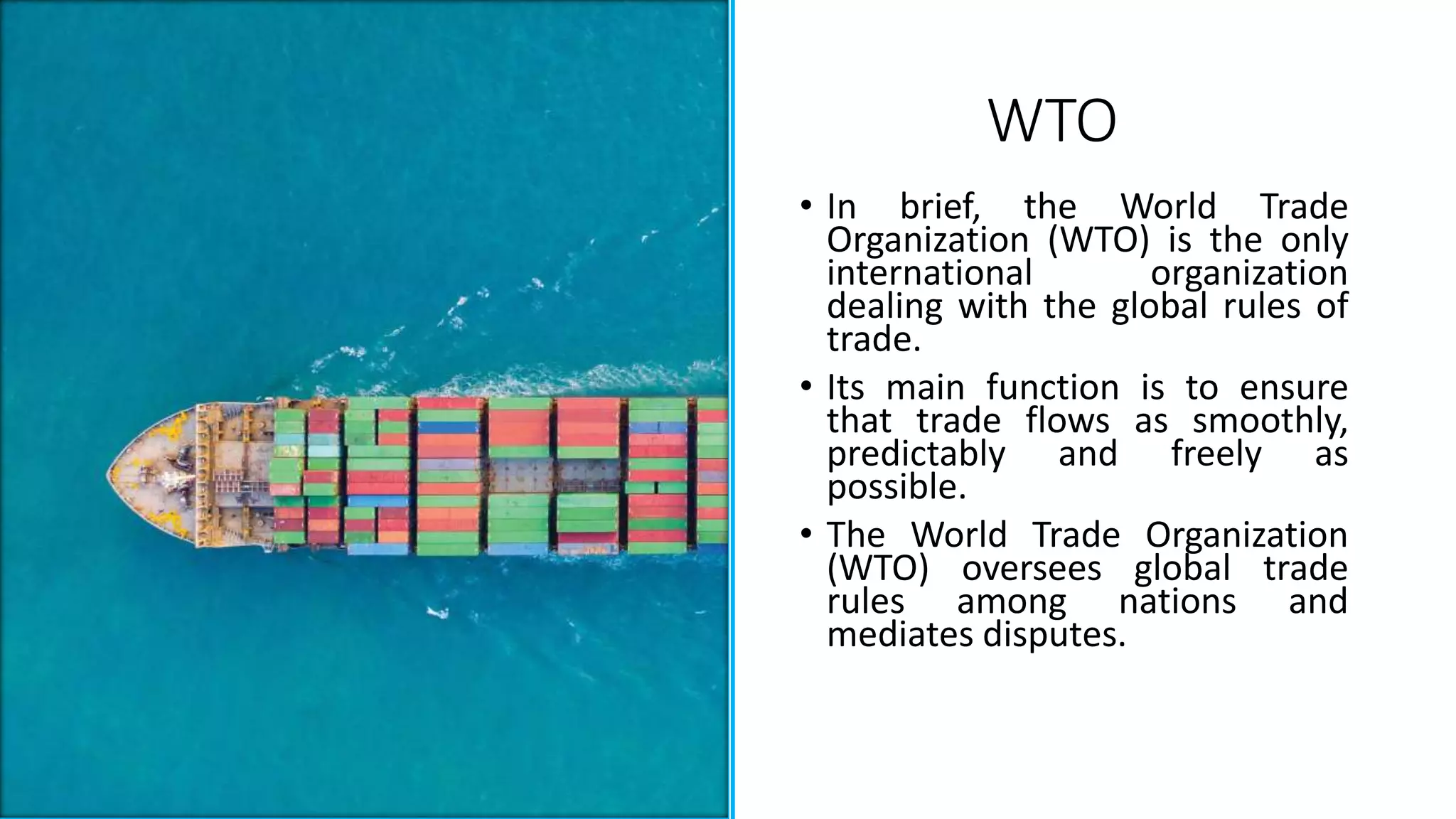 WTO

• In brief, the World Trade Organization (WTO) is the only international organization dealing with the global rules of trade.

• Its main function is to ensure that trade flows as smoothly, predictably and freely as possible.

• The World Trade Organization (WTO) oversees global trade rules among nations and mediates disputes.